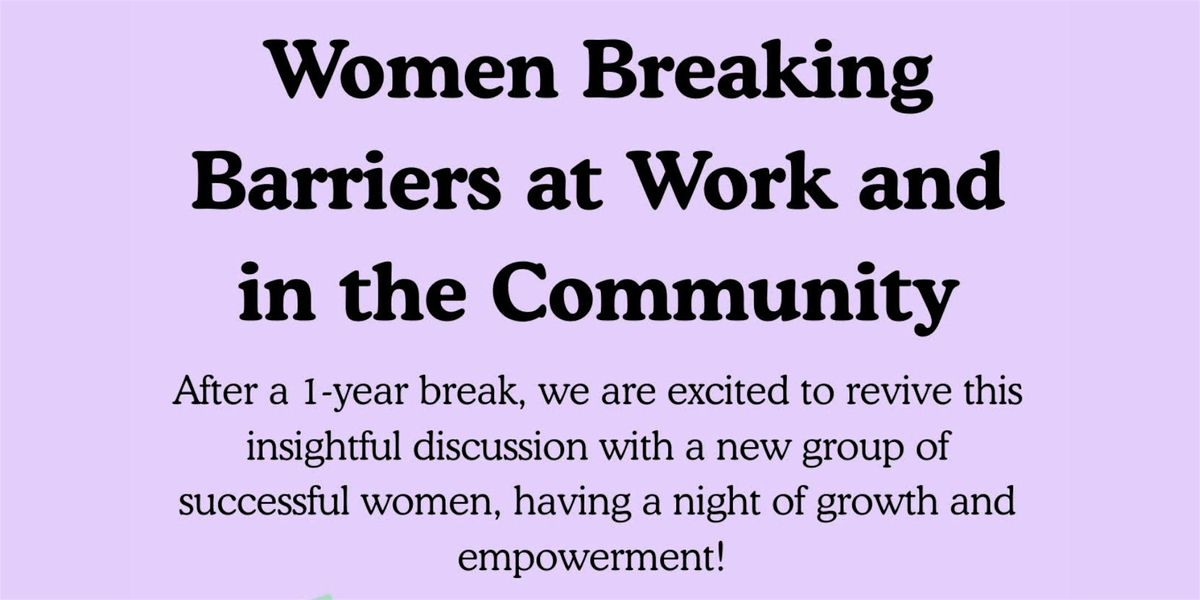 Women Breaking Barriers at Work and in the Community

After a 1-year break, we are excited to revive this insightful discussion with a new group of successful women, having a night of growth and empowerment!